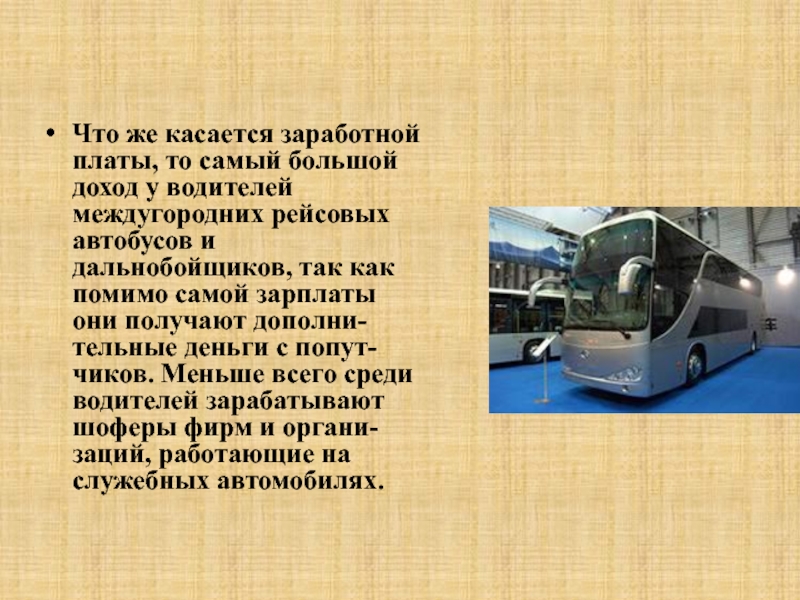 • Что же касается заработной платы, то самый большой доход у водителей междугородних рейсовых автобусов и дальнобойщиков, так как помимо самой зарплаты они получают дополнительные деньги с попутчиков. Меньше всего среди водителей зарабатывают шоферы фирм и организаций, работающие на служебных автомобилях.